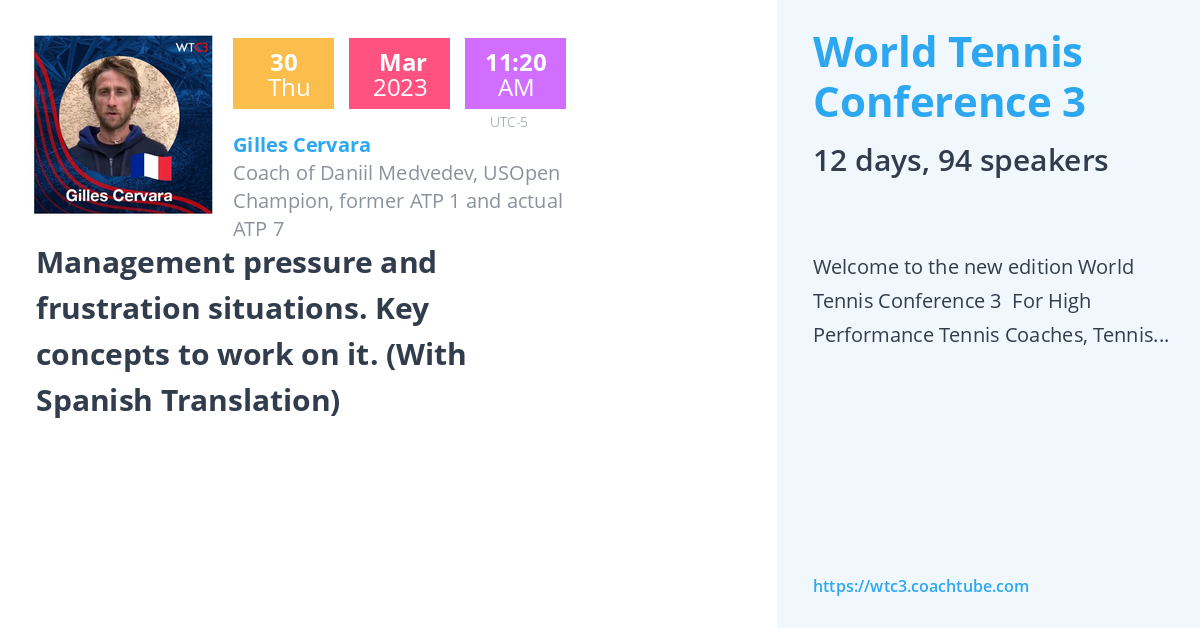 WTC3

Gilles Cervara

30
Thu

Mar
2023

11:20
AM

UTC-5

Gilles Cervara
Coach of Daniil Medvedev, USOpen Champion, former ATP 1 and actual ATP 7

Management pressure and frustration situations. Key concepts to work on it. (With Spanish Translation)

World Tennis Conference 3

12 days, 94 speakers

Welcome to the new edition World Tennis Conference 3 For High Performance Tennis Coaches, Tennis...

https://wtc3.coachtube.com